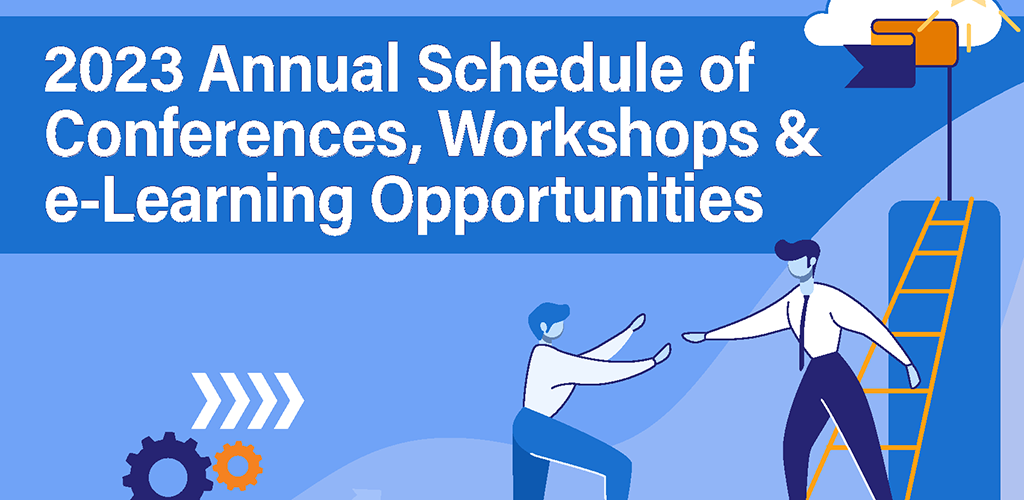 2023 Annual Schedule of Conferences, Workshops & e-Learning Opportunities